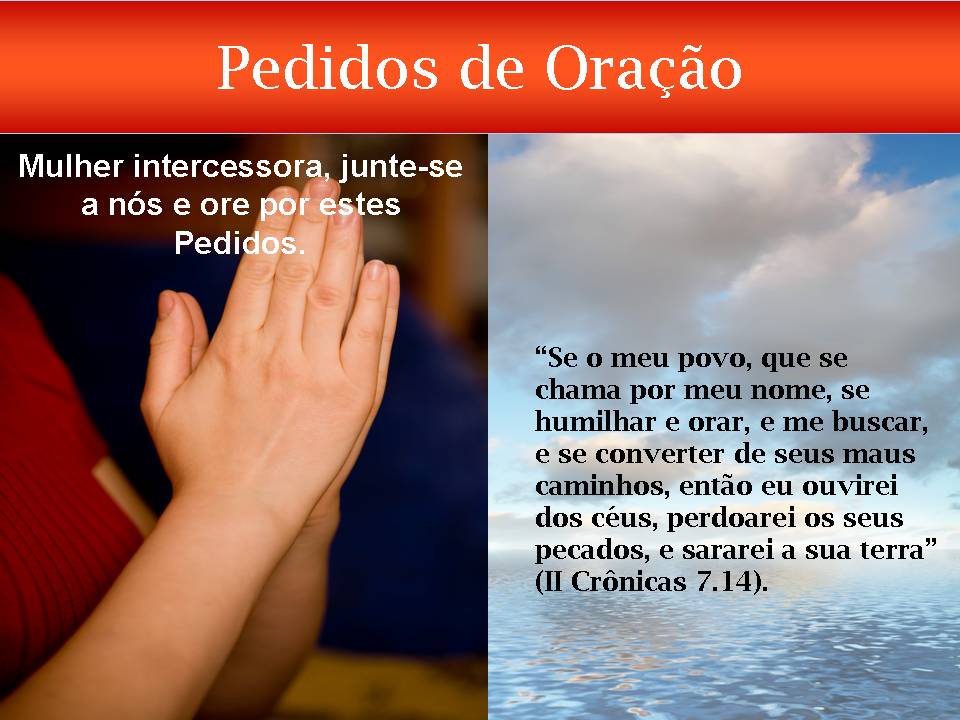 Pedidos de Oração

Mulher intercessora, junte-se a nós e ore por estes Pedidos.

“Se o meu povo, que se chama por meu nome, se humilhar e orar, e me buscar, e se converter de seus maus caminhos, então eu ouvirei dos céus, perdoarei os seus pecados, e sararei a sua terra” (II Crônicas 7.14).